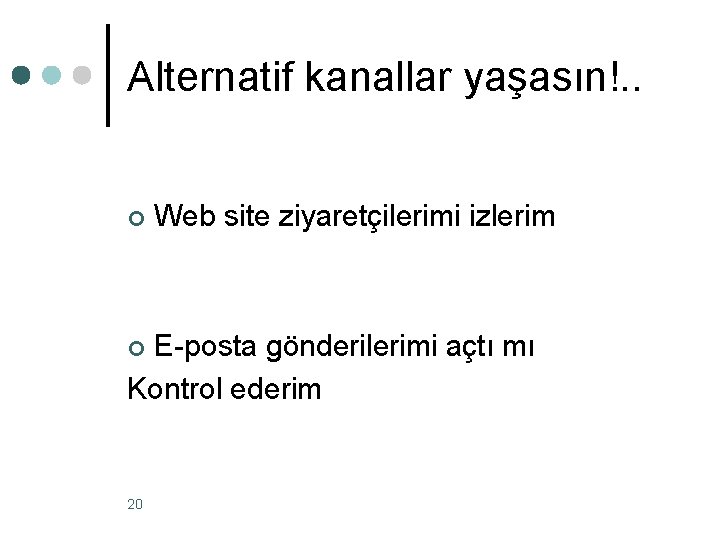 Alternatif kanallar yaşasın!..

Web site ziyaretçilerimi izlerim

E-posta gönderilerimi açtı mı
Kontrol ederim

20